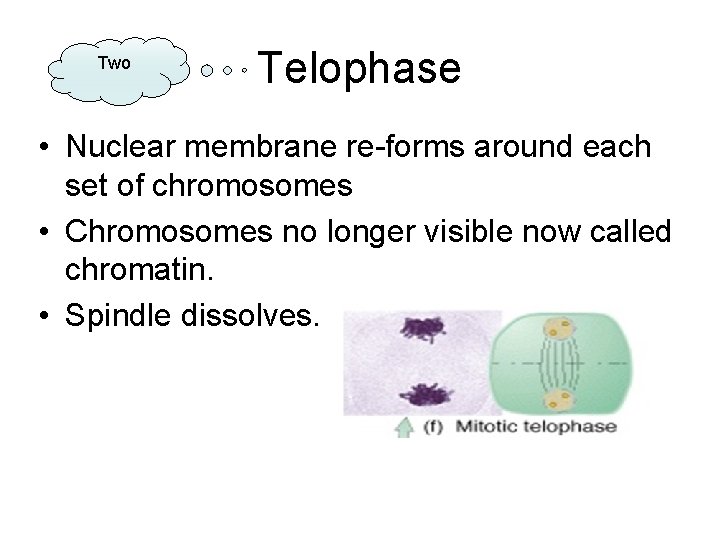 Two

Telophase

• Nuclear membrane re-forms around each set of chromosomes
• Chromosomes no longer visible now called chromatin.
• Spindle dissolves.

(f) Mitotic telophase